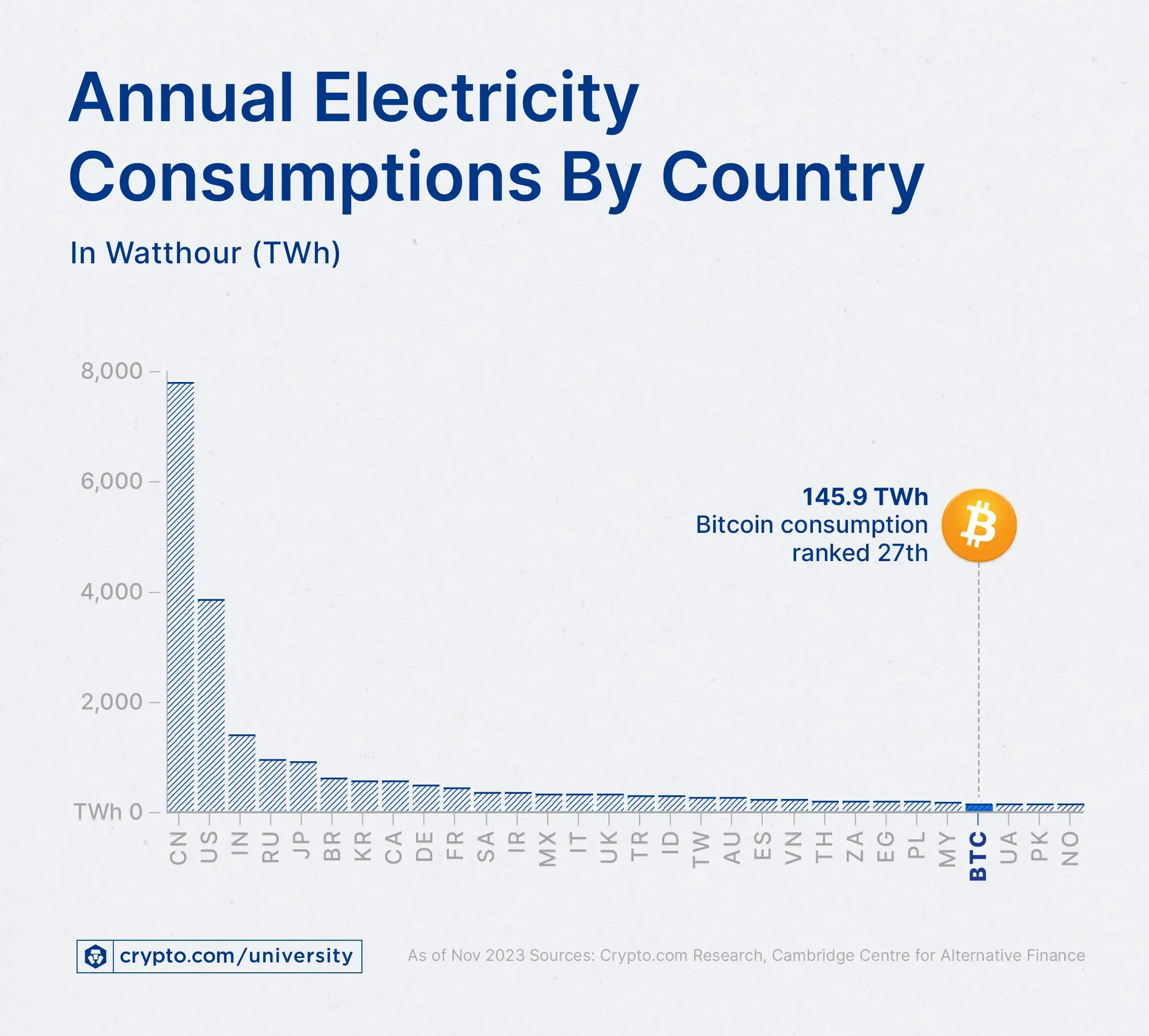 Annual Electricity Consumptions By Country

In Watthour (TWh)

8,000
6,000
4,000
2,000
TWh 0

145.9 TWh
Bitcoin consumption ranked 27th

CN US IN RU JP BR KR CA DE FR SA IR MX IT UK TR ID TW AU ES VN TH ZA EG PL MY BTC UA PK NO

crypto.com/university

As of Nov 2023 Sources: Crypto.com Research, Cambridge Centre for Alternative Finance